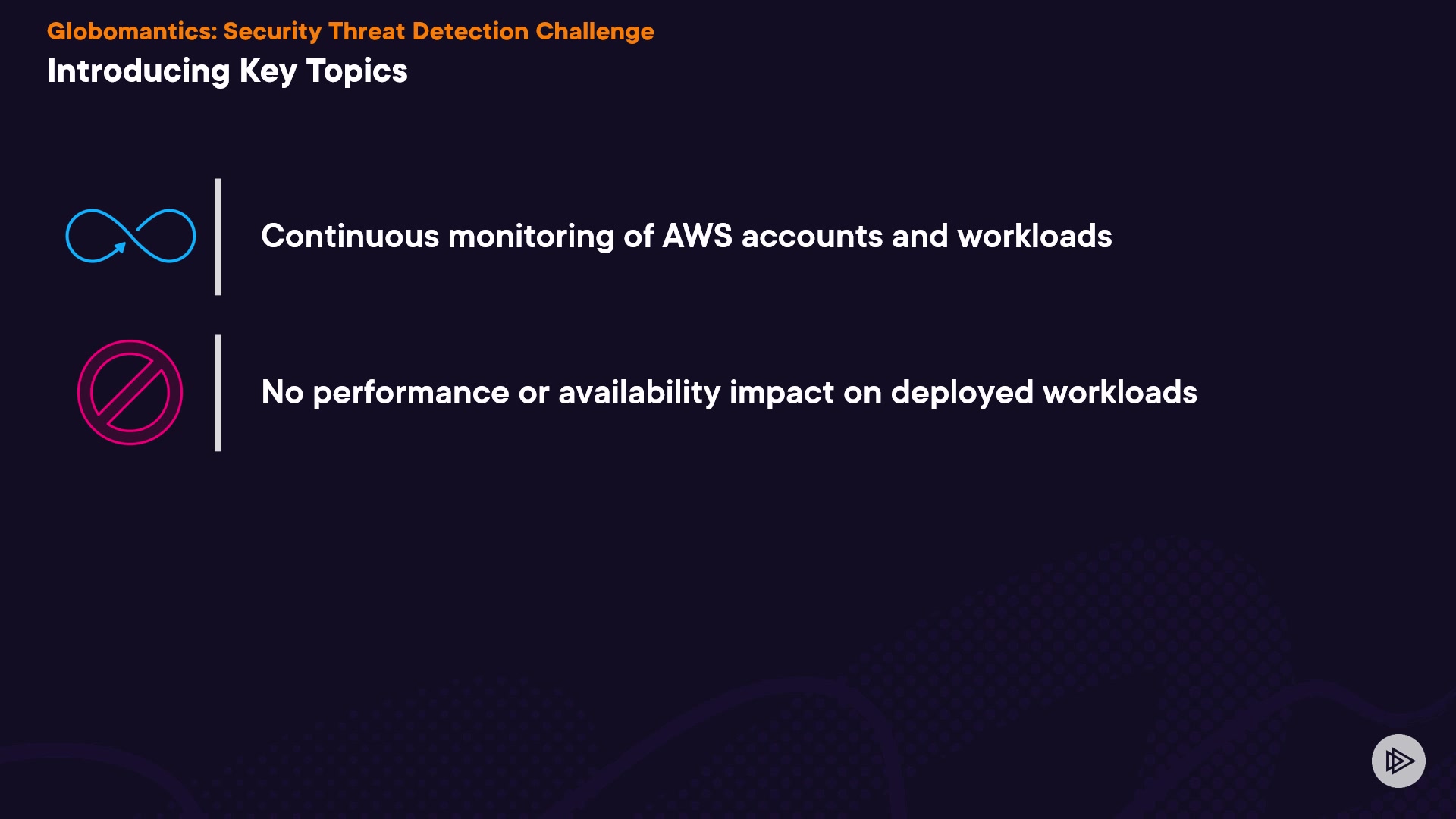 Globomantics: Security Threat Detection Challenge
Introducing Key Topics

Continuous monitoring of AWS accounts and workloads

No performance or availability impact on deployed workloads